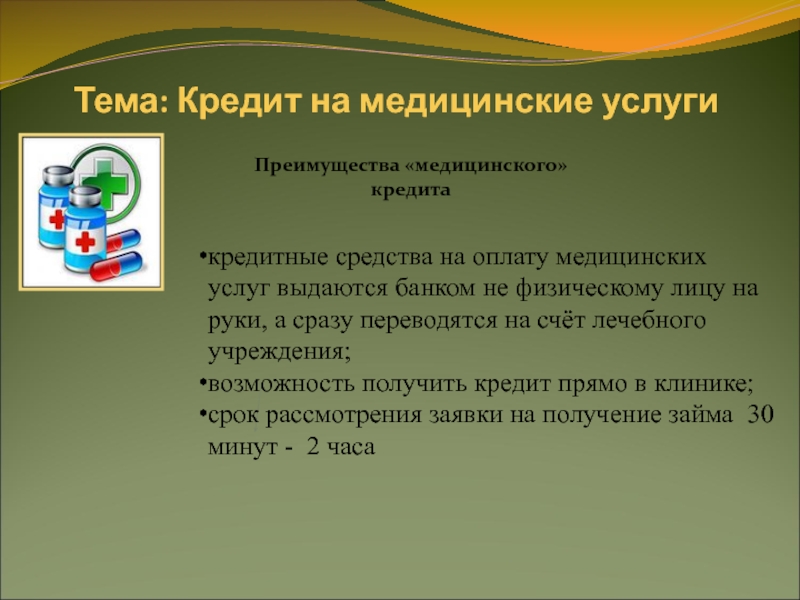 Тема: Кредит на медицинские услуги

Преимущества «медицинского» кредита

•кредитные средства на оплату медицинских услуг выдаются банком не физическому лицу на руки, а сразу переводятся на счёт лечебного учреждения;
•возможность получить кредит прямо в клинике;
•срок рассмотрения заявки на получение займа 30 минут - 2 часа